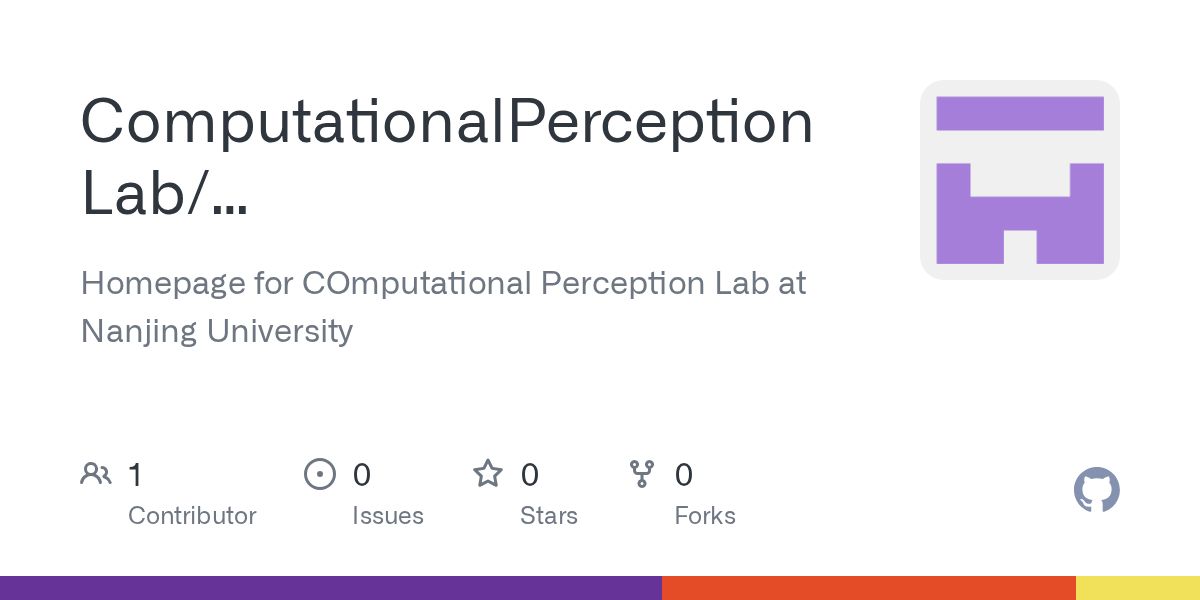 ComputationalPerceptionLab/...

Homepage for COmputational Perception Lab at Nanjing University

1
Contributor

0
Issues

0
Stars

0
Forks